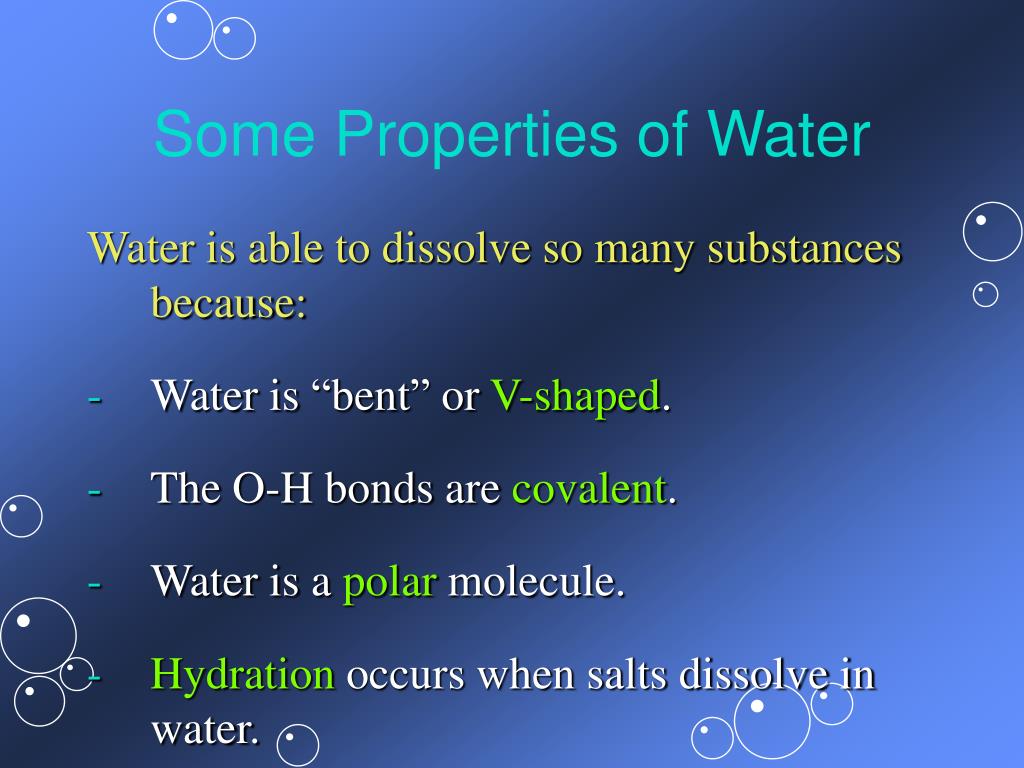 Some Properties of Water

Water is able to dissolve so many substances because:

- Water is “bent” or V-shaped.

- The O-H bonds are covalent.

- Water is a polar molecule.

- Hydration occurs when salts dissolve in water.